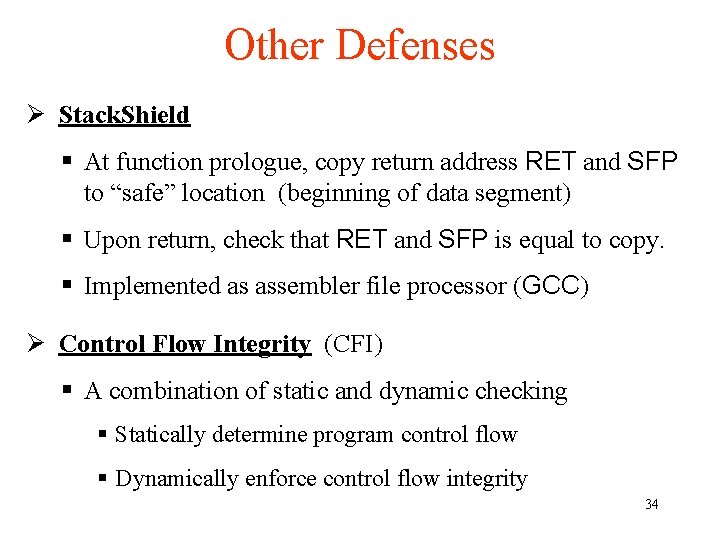 Other Defenses

➢ StackShield

▪ At function prologue, copy return address RET and SFP to “safe” location (beginning of data segment)

▪ Upon return, check that RET and SFP is equal to copy.

▪ Implemented as assembler file processor (GCC)

➢ Control Flow Integrity (CFI)

▪ A combination of static and dynamic checking

▪ Statically determine program control flow

▪ Dynamically enforce control flow integrity

34